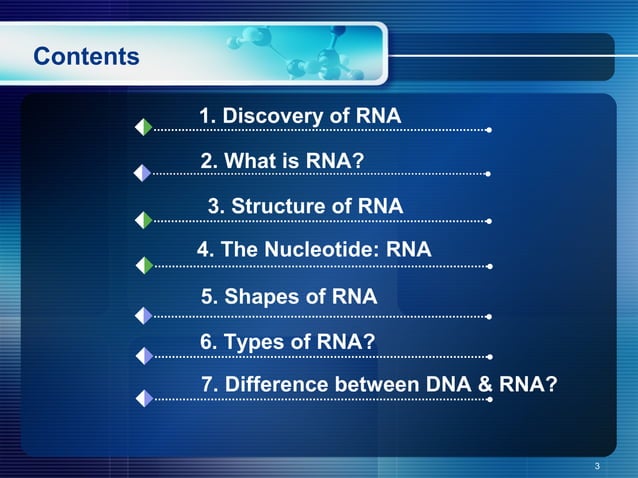 Contents

1. Discovery of RNA

2. What is RNA?

3. Structure of RNA

4. The Nucleotide: RNA

5. Shapes of RNA

6. Types of RNA?

7. Difference between DNA & RNA?

3